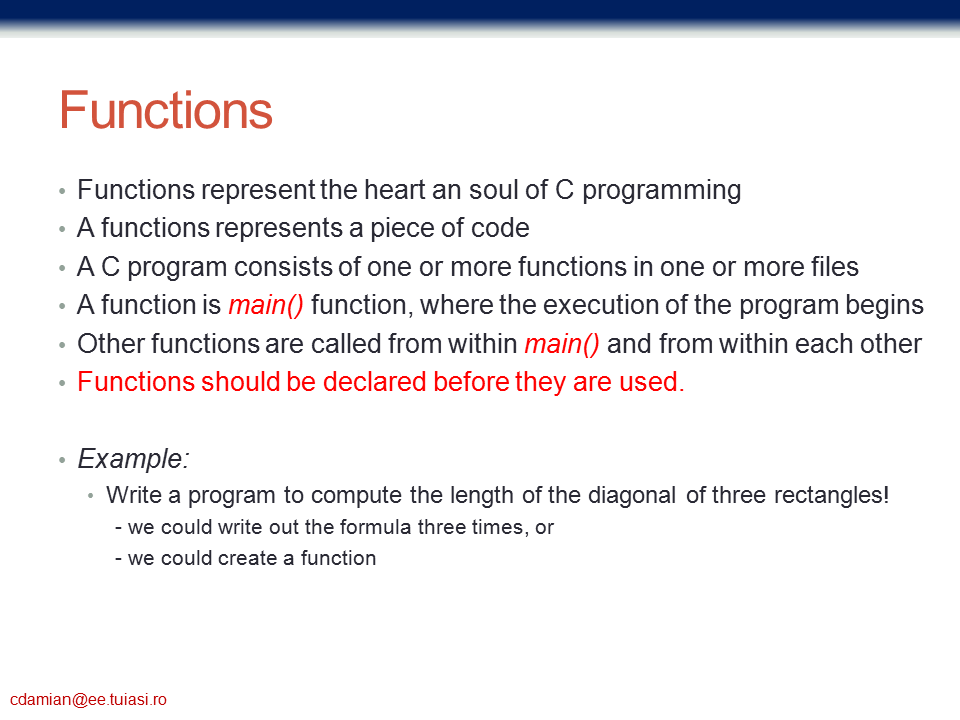 Functions

• Functions represent the heart an soul of C programming
• A functions represents a piece of code
• A C program consists of one or more functions in one or more files
• A function is main() function, where the execution of the program begins
• Other functions are called from within main() and from within each other
• Functions should be declared before they are used.

• Example:
  • Write a program to compute the length of the diagonal of three rectangles!
    - we could write out the formula three times, or
    - we could create a function

cdamian@ee.tuiasi.ro